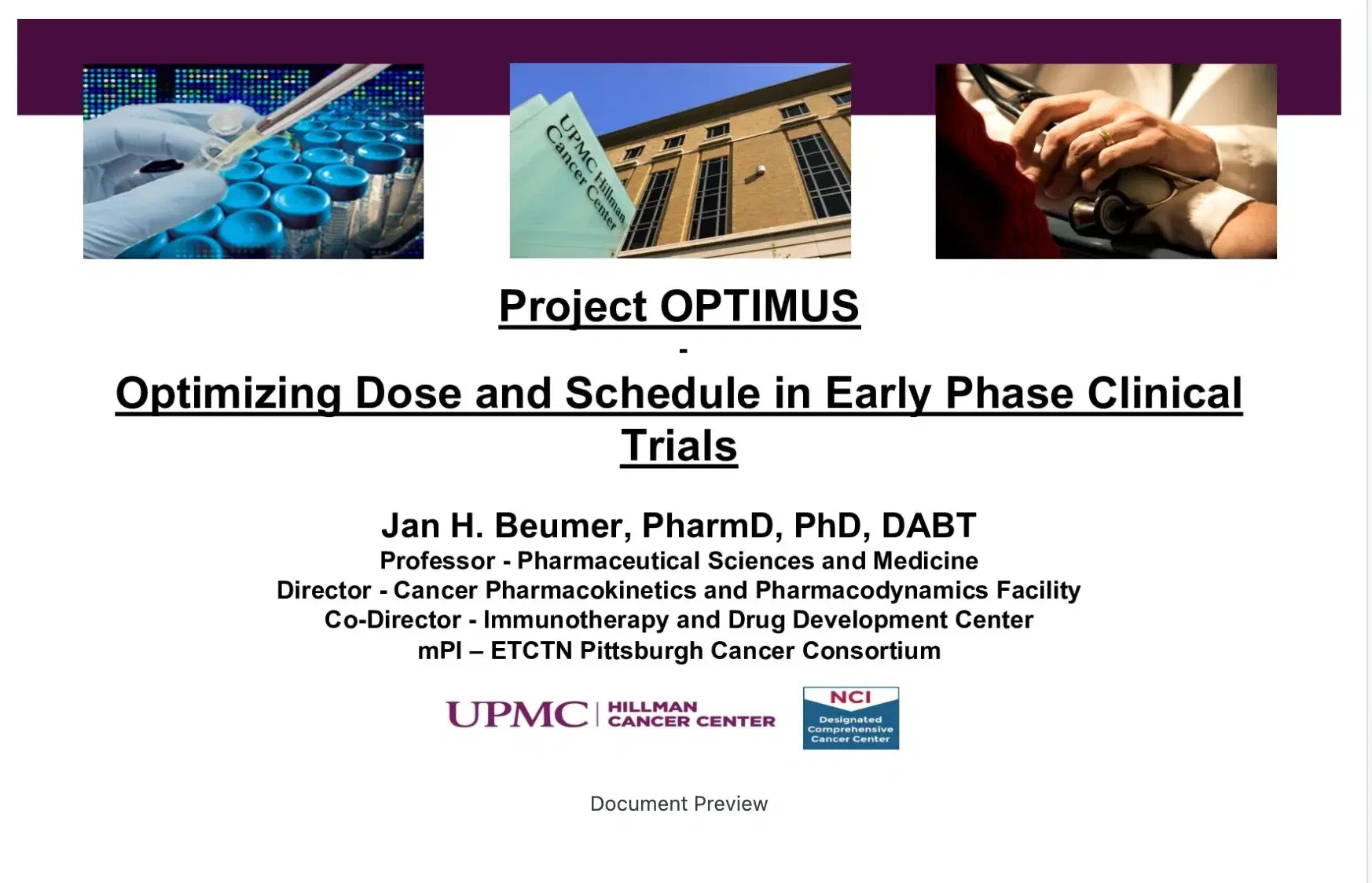 UPMC Hillman Cancer Center

Project OPTIMUS
-
Optimizing Dose and Schedule in Early Phase Clinical Trials

Jan H. Beumer, PharmD, PhD, DABT
Professor - Pharmaceutical Sciences and Medicine
Director - Cancer Pharmacokinetics and Pharmacodynamics Facility
Co-Director - Immunotherapy and Drug Development Center
mPI – ETCTN Pittsburgh Cancer Consortium

UPMC | HILLMAN CANCER CENTER

NCI
Designated Comprehensive Cancer Center

Document Preview